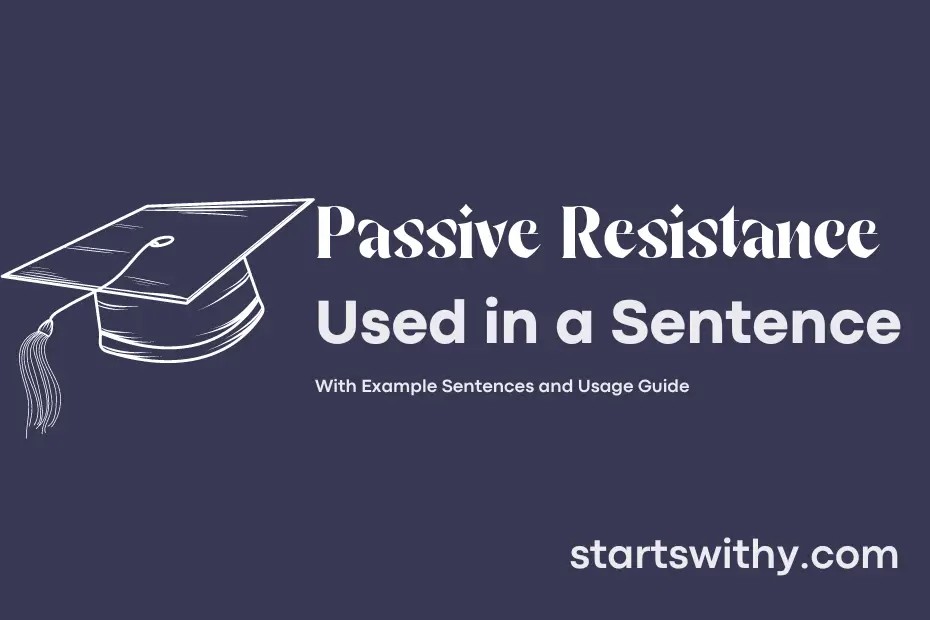 Passive Resistance
Used in a Sentence
With Example Sentences and Usage Guide

startswithy.com